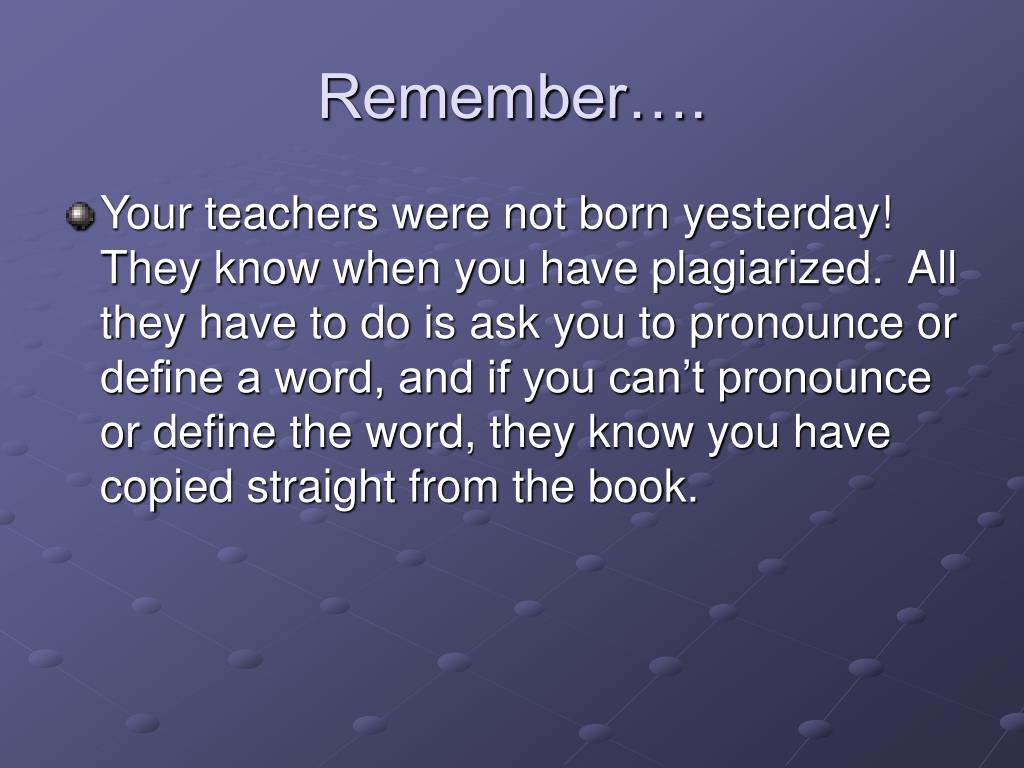 Remember….

Your teachers were not born yesterday! They know when you have plagiarized. All they have to do is ask you to pronounce or define a word, and if you can’t pronounce or define the word, they know you have copied straight from the book.